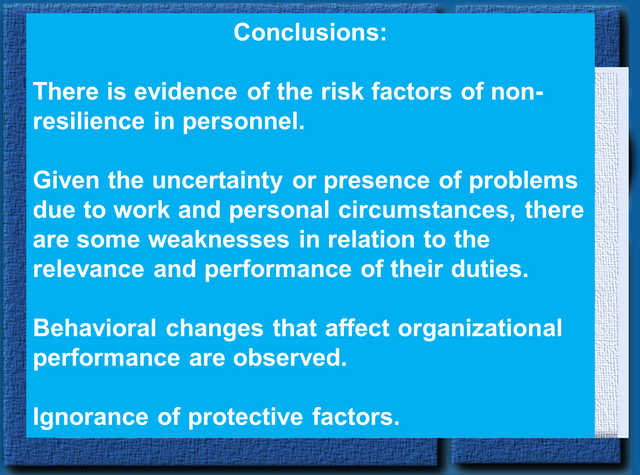 Conclusions:

There is evidence of the risk factors of non-resilience in personnel.

Given the uncertainty or presence of problems due to work and personal circumstances, there are some weaknesses in relation to the relevance and performance of their duties.

Behavioral changes that affect organizational performance are observed.

Ignorance of protective factors.